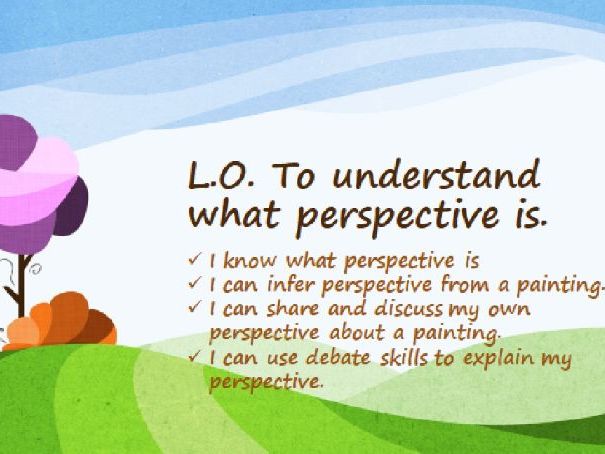 L.O. To understand what perspective is.

✓ I know what perspective is
✓ I can infer perspective from a painting.
✓ I can share and discuss my own perspective about a painting.
✓ I can use debate skills to explain my perspective.